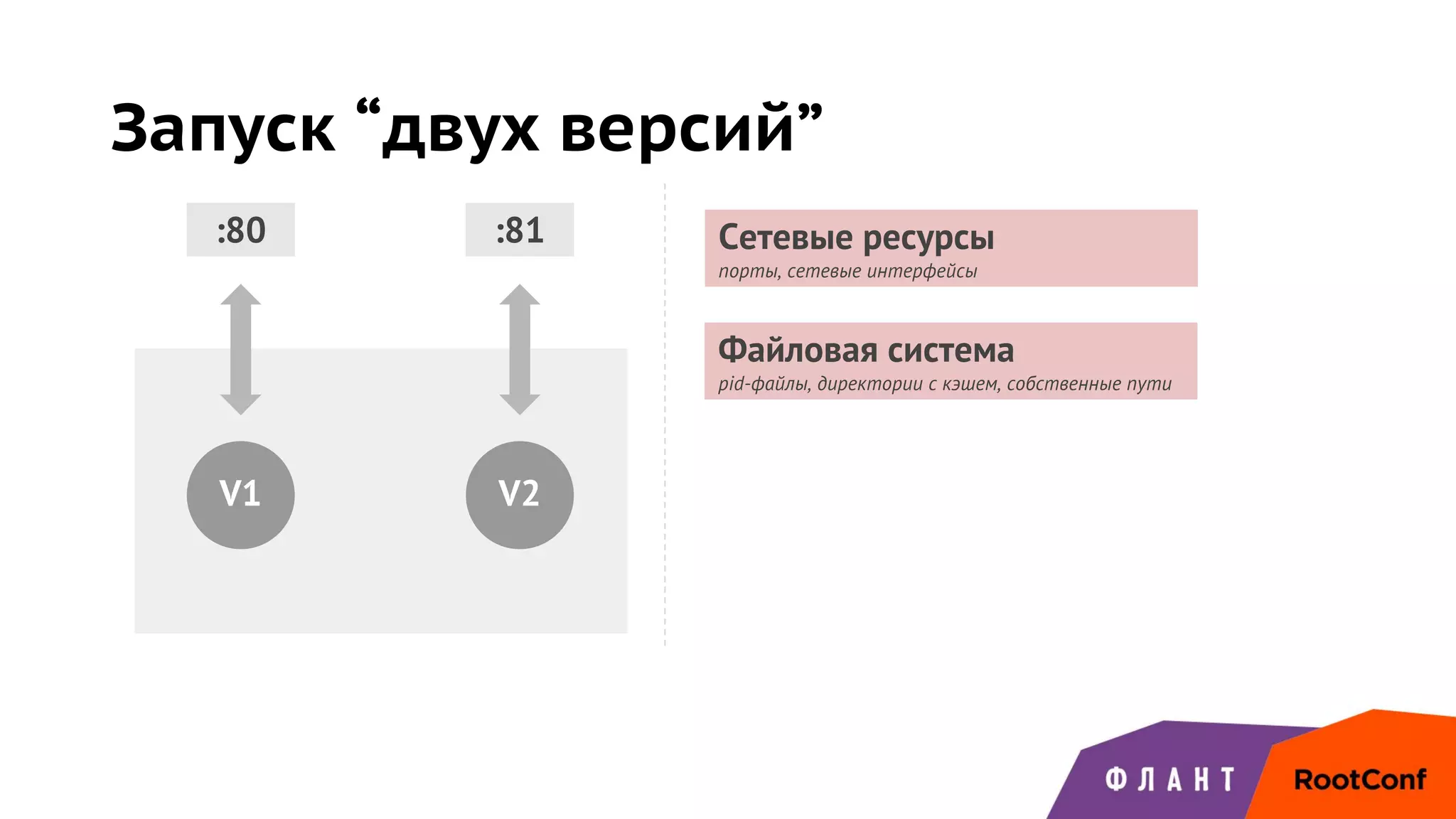 Запуск “двух версий”

:80

:81

V1

V2

Сетевые ресурсы
порты, сетевые интерфейсы

Файловая система
pid-файлы, директории с кэшем, собственные пути

ФЛАНТ

RootConf